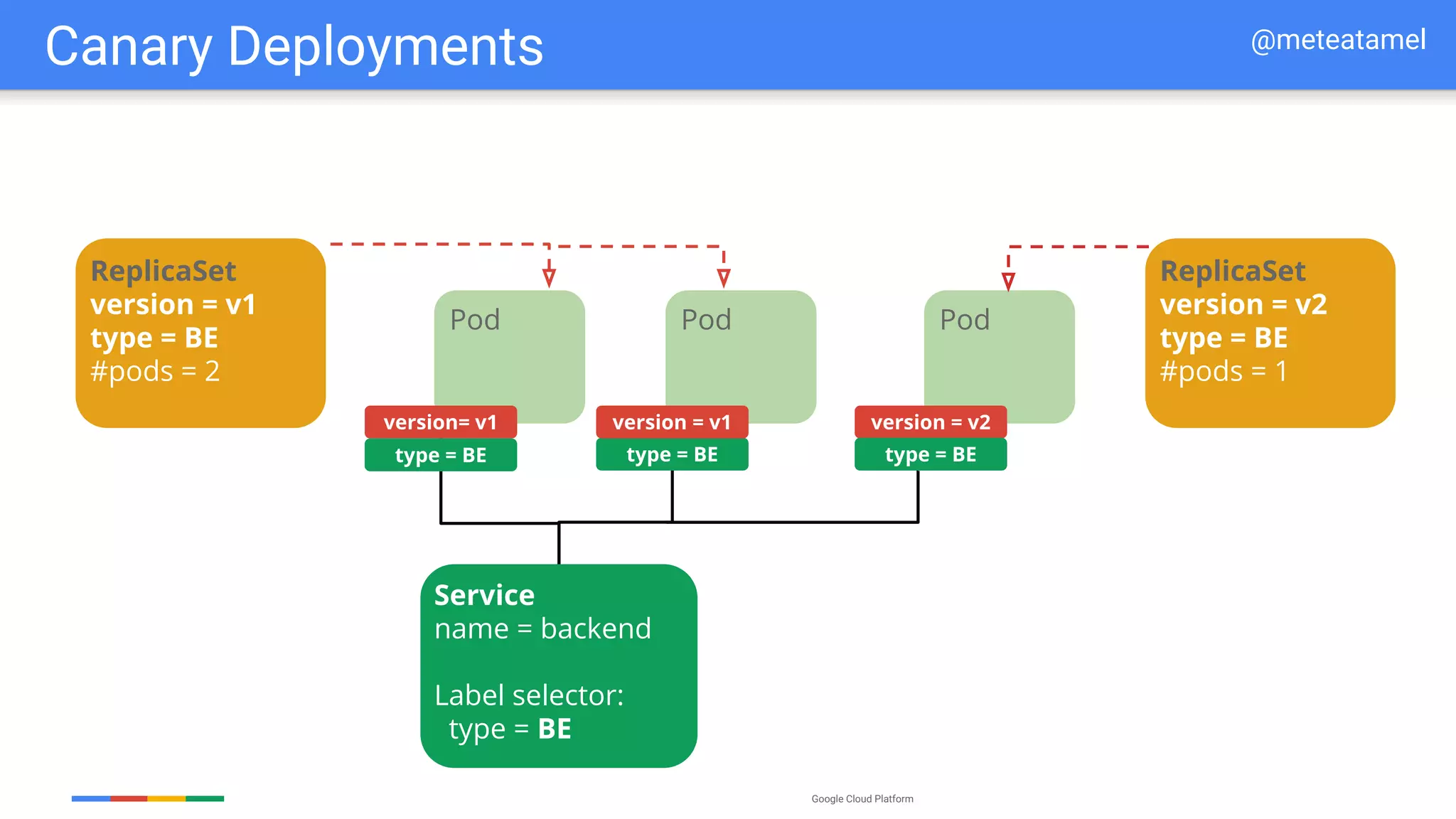 Canary Deployments

@meteatamel

ReplicaSet
version = v1
type = BE
#pods = 2

Pod

version= v1

type = BE

Pod

version = v1

type = BE

Pod

version = v2

type = BE

ReplicaSet
version = v2
type = BE
#pods = 1

Service
name = backend

Label selector:
type = BE

Google Cloud Platform